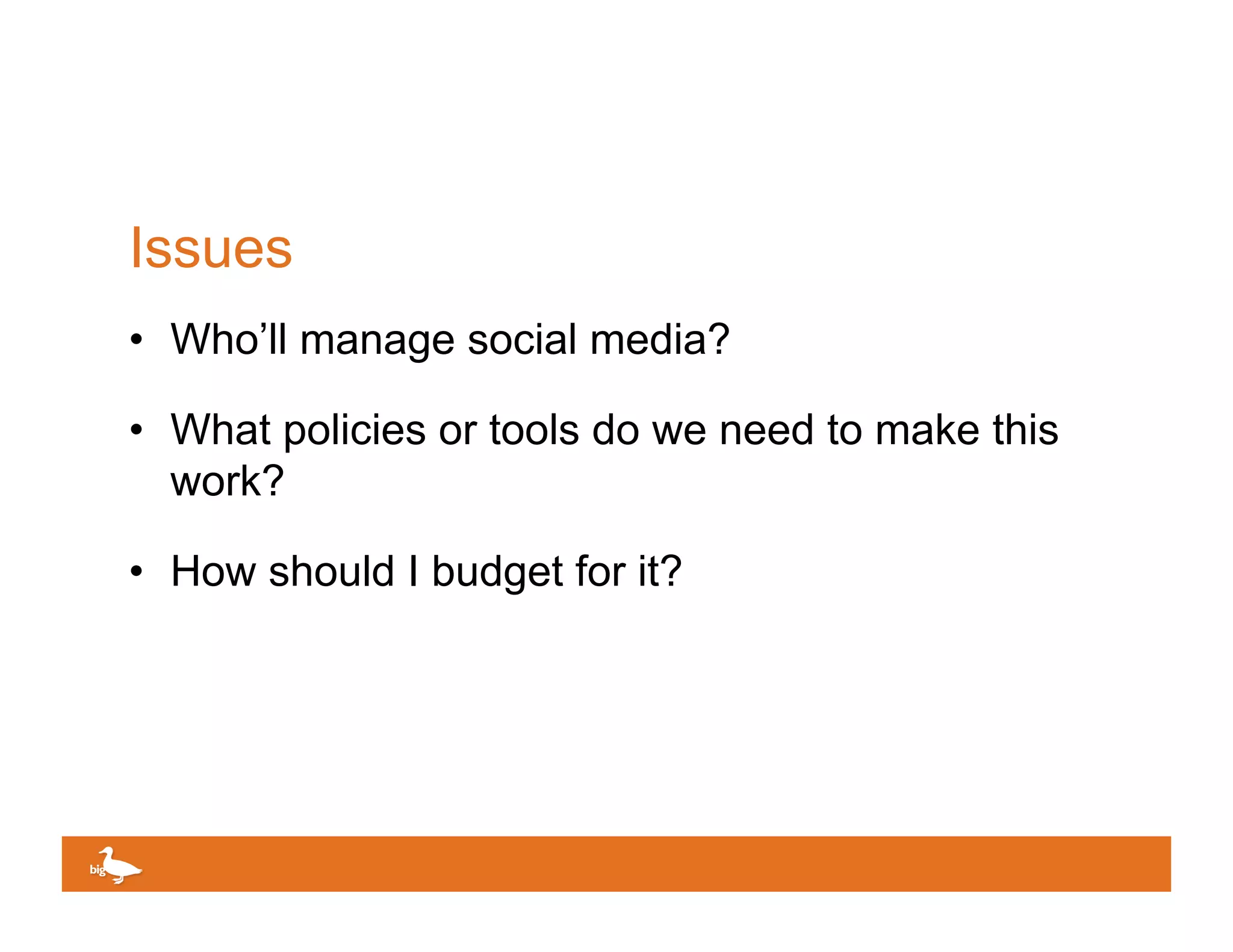 Issues

• Who’ll manage social media?

• What policies or tools do we need to make this work?

• How should I budget for it?

big